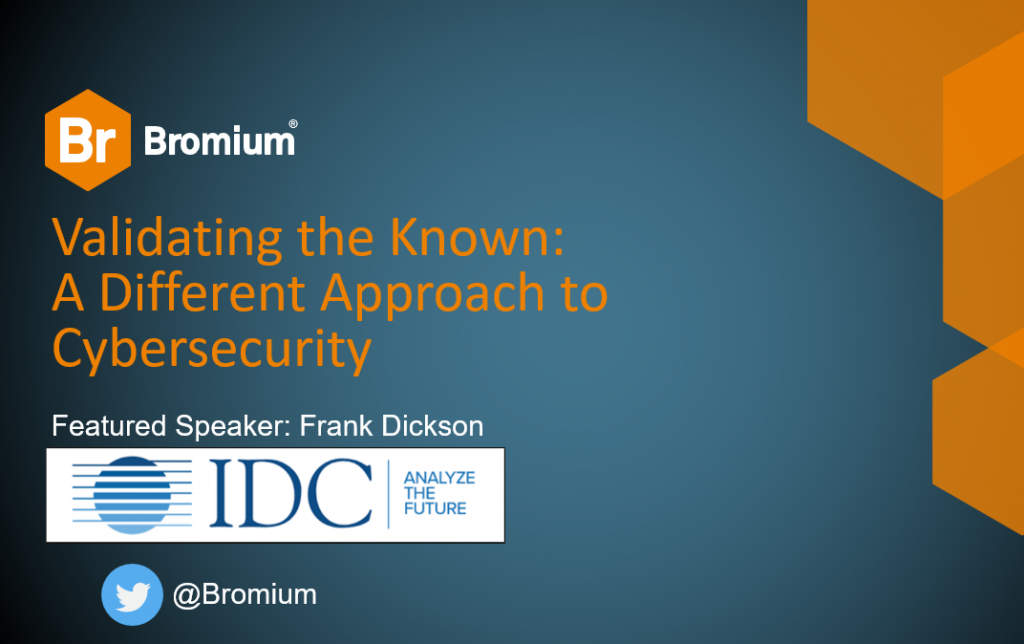 Br Bromium®

Validating the Known: A Different Approach to Cybersecurity

Featured Speaker: Frank Dickson

IDC ANALYZE THE FUTURE

@Bromium